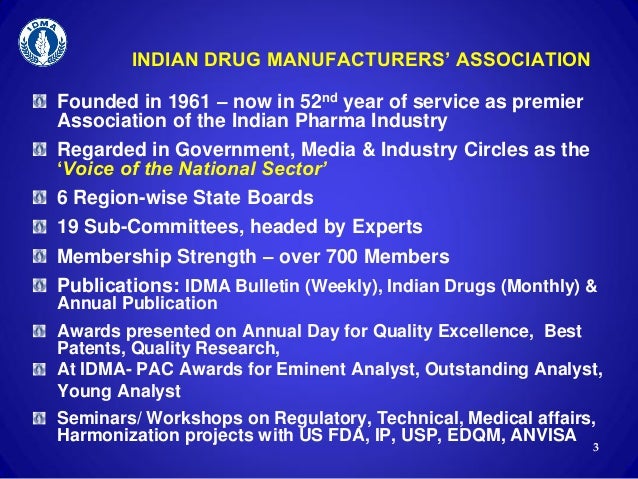 IDMA

INDIAN DRUG MANUFACTURERS' ASSOCIATION

Founded in 1961 – now in 52$^{nd}$ year of service as premier Association of the Indian Pharma Industry

Regarded in Government, Media & Industry Circles as the 'Voice of the National Sector'

6 Region-wise State Boards

19 Sub-Committees, headed by Experts

Membership Strength – over 700 Members

Publications: IDMA Bulletin (Weekly), Indian Drugs (Monthly) & Annual Publication

Awards presented on Annual Day for Quality Excellence, Best Patents, Quality Research,

At IDMA- PAC Awards for Eminent Analyst, Outstanding Analyst, Young Analyst

Seminars/ Workshops on Regulatory, Technical, Medical affairs, Harmonization projects with US FDA, IP, USP, EDQM, ANVISA

3